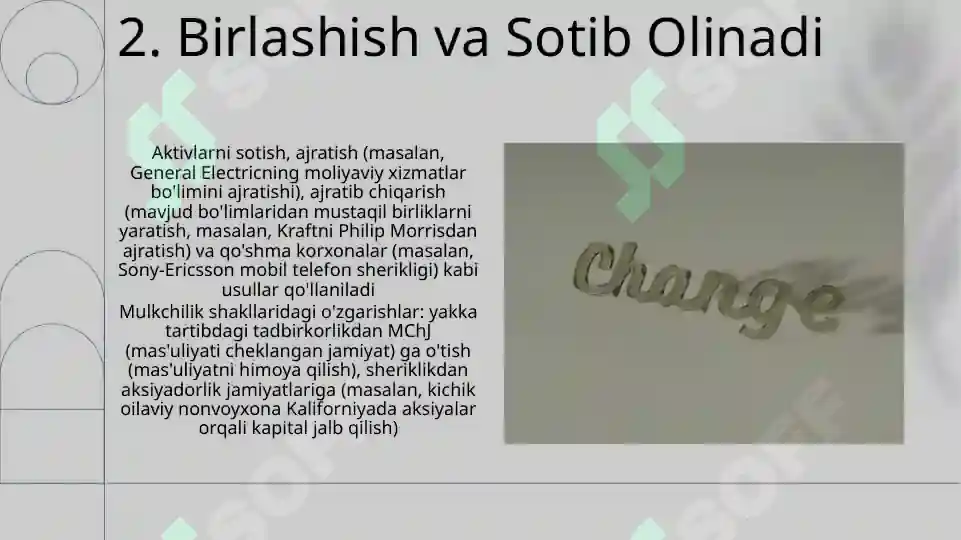 2. Birlashish va Sotib Olinadi

Aktivlarni sotish, ajratish (masalan, General Electricning moliyaviy xizmatlar bo'limini ajratishi), ajratib chiqarish (mavjud bo'limlaridan mustaqil birliklarni yaratish, masalan, Kraftni Philip Morrisdan ajratish) va qo'shma korxonalar (masalan, Sony-Ericsson mobil telefon sherikligi) kabi usullar qo'llaniladi

Mulkchilik shakllaridagi o'zgarishlar: yakka tartibdagi tadbirkorlikdan MChJ (mas'uliyati cheklangan jamiyat) ga o'tish (mas'uliyatni himoya qilish), sheriklikdan aksiyadorlik jamiyatlariga (masalan, kichik oilaviy nonvoyxona Kaliforniyada aksiyalar orqali kapital jalb qilish)

Change

SOFF